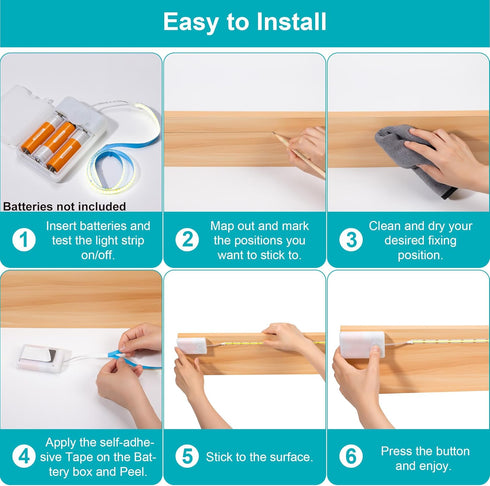 Easy to Install

Batteries not included

1 Insert batteries and test the light strip on/off.

2 Map out and mark the positions you want to stick to.

3 Clean and dry your desired fixing position.

4 Apply the self-adhesive Tape on the Battery box and Peel.

5 Stick to the surface.

6 Press the button and enjoy.